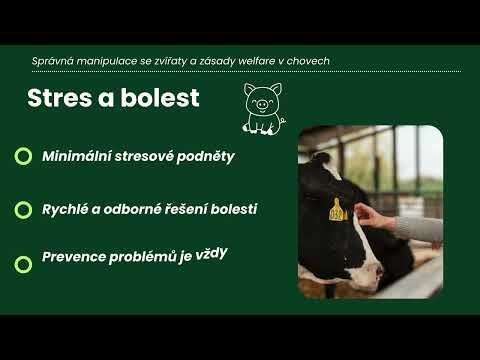 Správná manipulace se zvířaty a zásady welfare v chovech

Stres a bolest

Minimální stresové podněty

Rychlé a odborné řešení bolesti

Prevence problémů je vždy